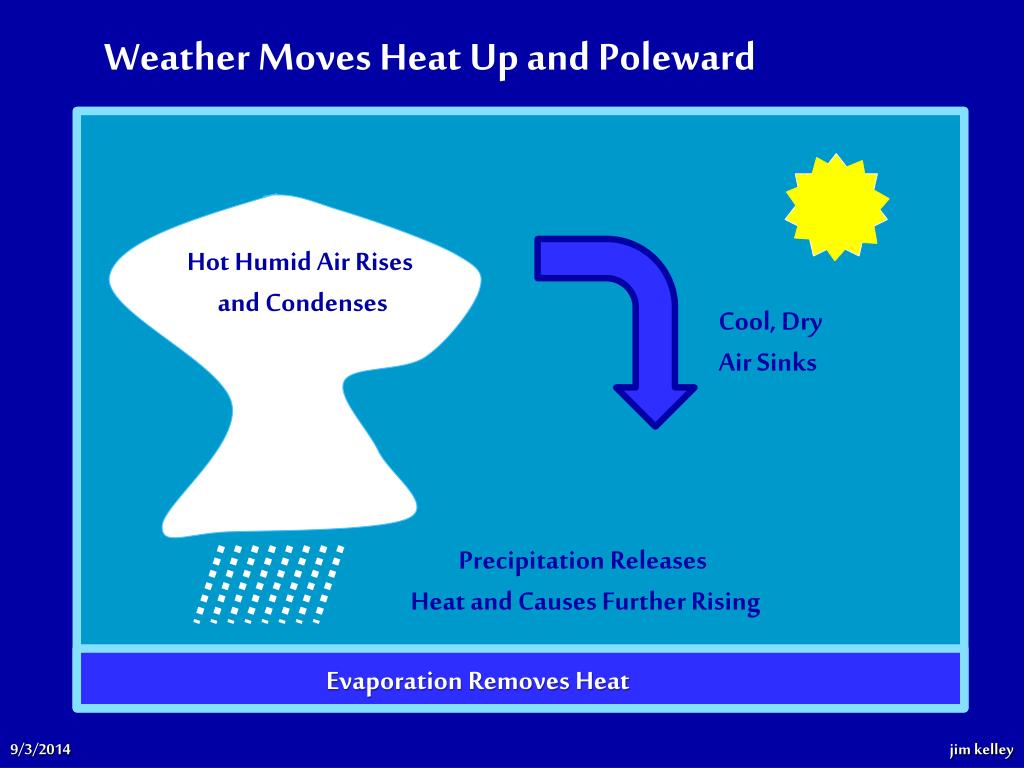 Weather Moves Heat Up and Poleward

Hot Humid Air Rises and Condenses

Cool, Dry Air Sinks

Precipitation Releases Heat and Causes Further Rising

Evaporation Removes Heat

9/3/2014

jim kelley